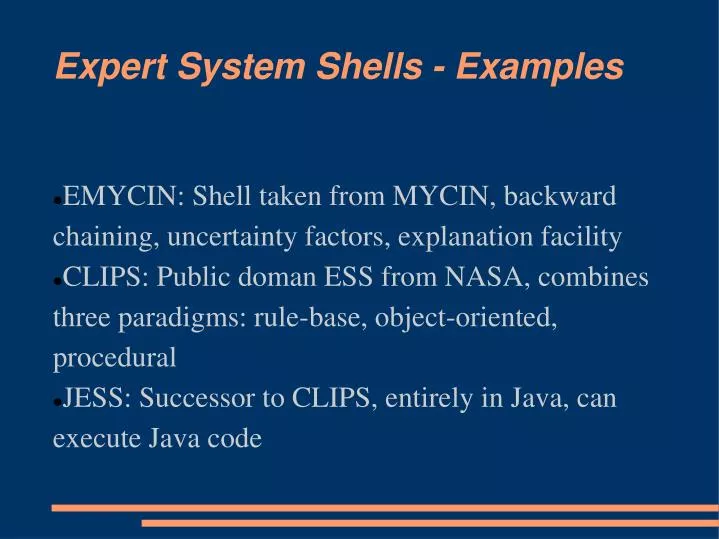 Expert System Shells - Examples

●EMYCIN: Shell taken from MYCIN, backward chaining, uncertainty factors, explanation facility
●CLIPS: Public doman ESS from NASA, combines three paradigms: rule-base, object-oriented, procedural
●JESS: Successor to CLIPS, entirely in Java, can execute Java code